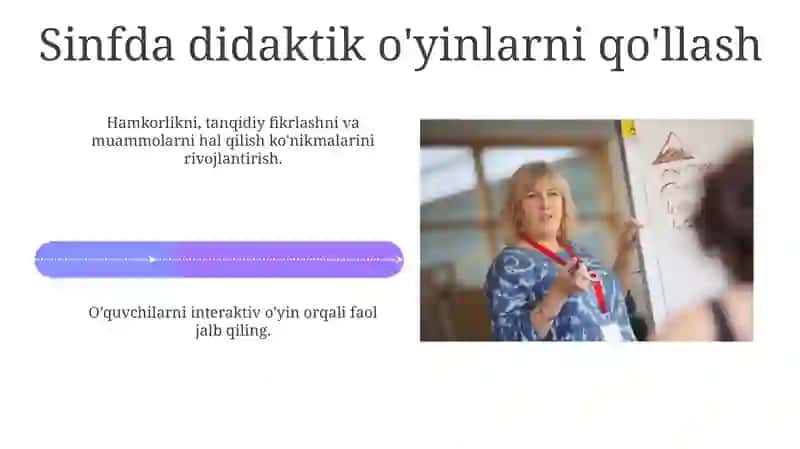 Sinfda didaktik o'yinlarni qo'llash

Hamkorlikni, tanqidiy fikrlashni va muammolarni hal qilish ko'nikmalarini rivojlantirish.

O'quvchilarni interaktiv o'yin orqali faol jalb qiling.